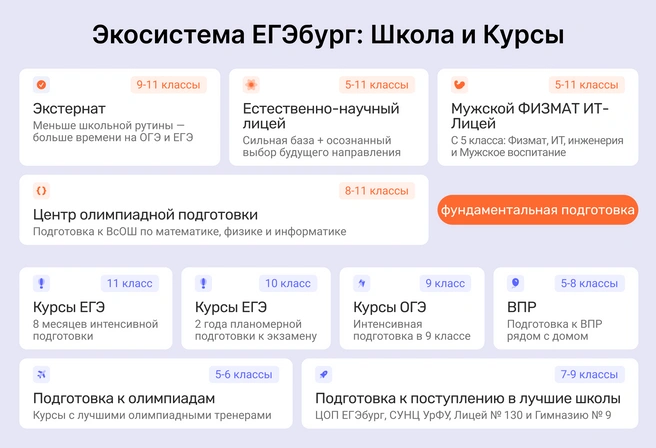 Экосистема ЕГЭбург: Школа и Курсы

9-11 классы
Экстернат
Меньше школьной рутины — больше времени на ОГЭ и ЕГЭ

5-11 классы
Естественно-научный лицей
Сильная база + осознанный выбор будущего направления

5-11 классы
Мужской ФИЗМАТ ИТ-Лицей
С 5 класса: Физмат, ИТ, инженерия и Мужское воспитание

8-11 классы
Центр олимпиадной подготовки
Подготовка к ВсОШ по математике, физике и информатике

фундаментальная подготовка

11 класс
Курсы ЕГЭ
8 месяцев интенсивной подготовки

10 класс
Курсы ЕГЭ
2 года планомерной подготовки к экзамену

9 класс
Курсы ОГЭ
Интенсивная подготовка в 9 классе

5-8 классы
ВПР
Подготовка к ВПР рядом с домом

5-6 классы
Подготовка к олимпиадам
Курсы с лучшими олимпиадными тренерами

7-9 классы
Подготовка к поступлению в лучшие школы
ЦОП ЕГЭбург, СУНЦ УрФУ, Лицей № 130 и Гимназию № 9